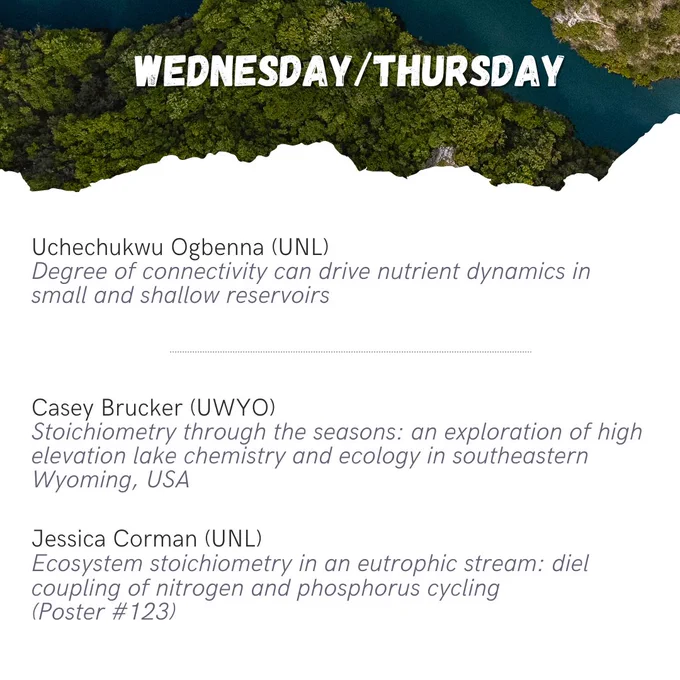 WEDNESDAY/THURSDAY

Uchechukwu Ogbenna (UNL)
Degree of connectivity can drive nutrient dynamics in small and shallow reservoirs

Casey Brucker (UWYO)
Stoichiometry through the seasons: an exploration of high elevation lake chemistry and ecology in southeastern Wyoming, USA

Jessica Corman (UNL)
Ecosystem stoichiometry in an eutrophic stream: diel coupling of nitrogen and phosphorus cycling
(Poster #123)